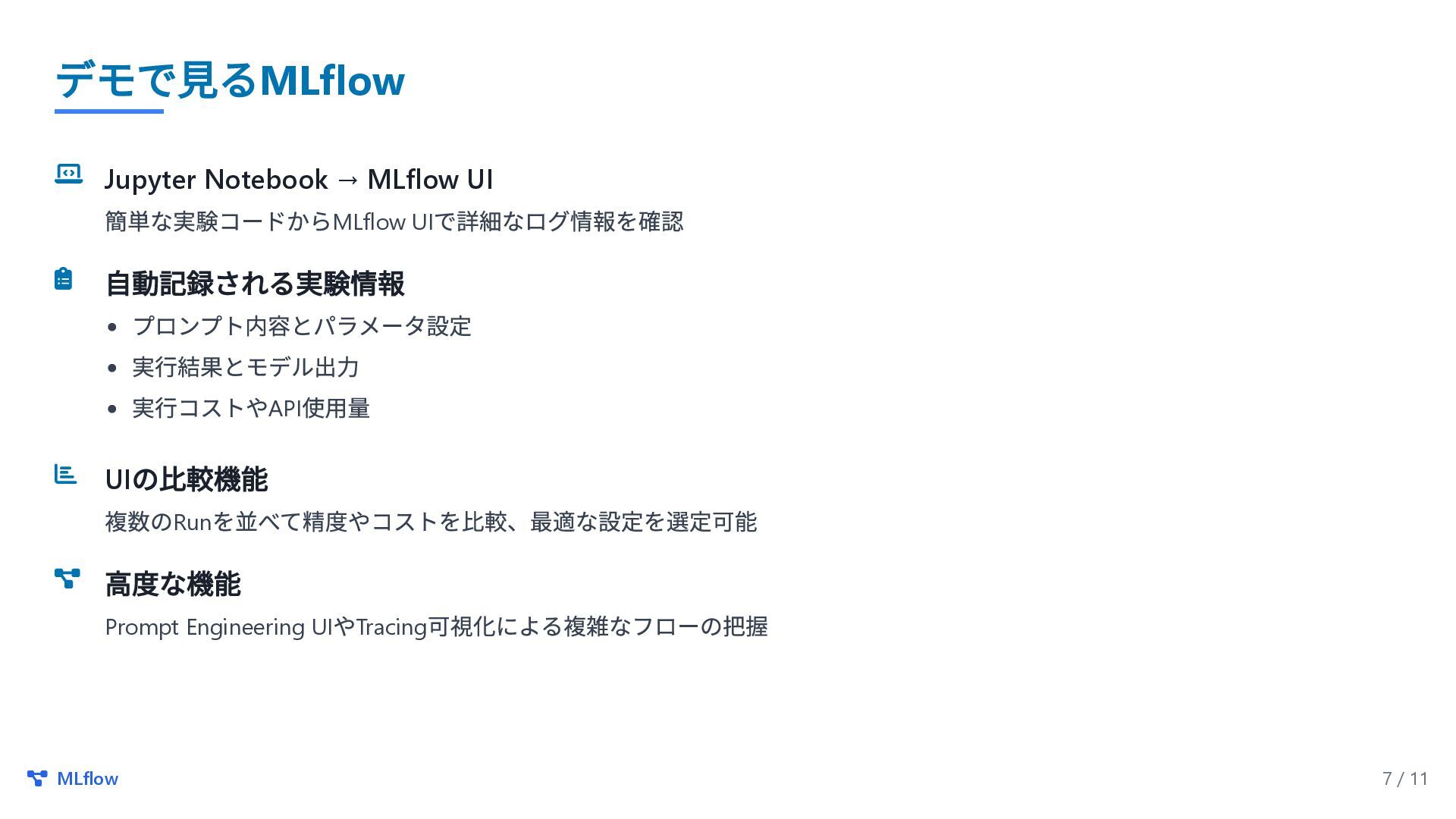 デモで見るMLflow

Jupyter Notebook → MLflow UI

簡単な実験コードからMLflow UIで詳細なログ情報を確認

自動記録される実験情報

- プロンプト内容とパラメータ設定
- 実行結果とモデル出力
- 実行コストやAPI使用量

UIの比較機能

複数のRunを並べて精度やコストを比較、最適な設定を選定可能

高度な機能

Prompt Engineering UIやTracing可視化による複雑なフローの把握

MLflow

7 / 11